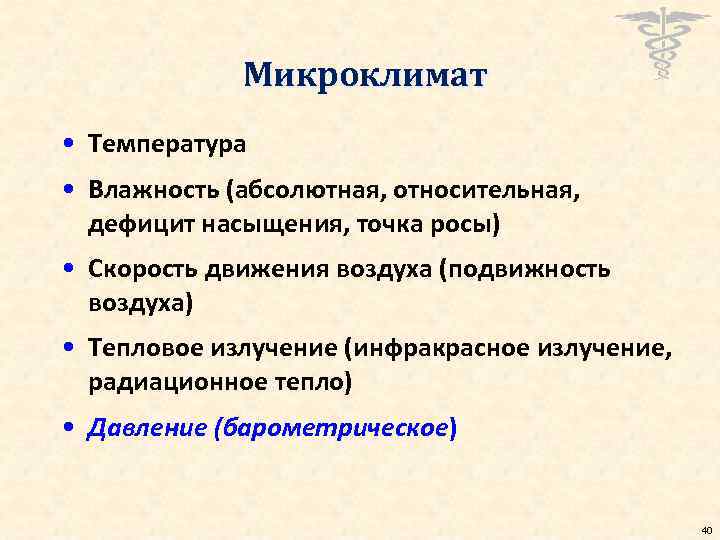 Микроклимат

• Температура
• Влажность (абсолютная, относительная, дефицит насыщения, точка росы)
• Скорость движения воздуха (подвижность воздуха)
• Тепловое излучение (инфракрасное излучение, радиационное тепло)
• Давление (барометрическое)

40